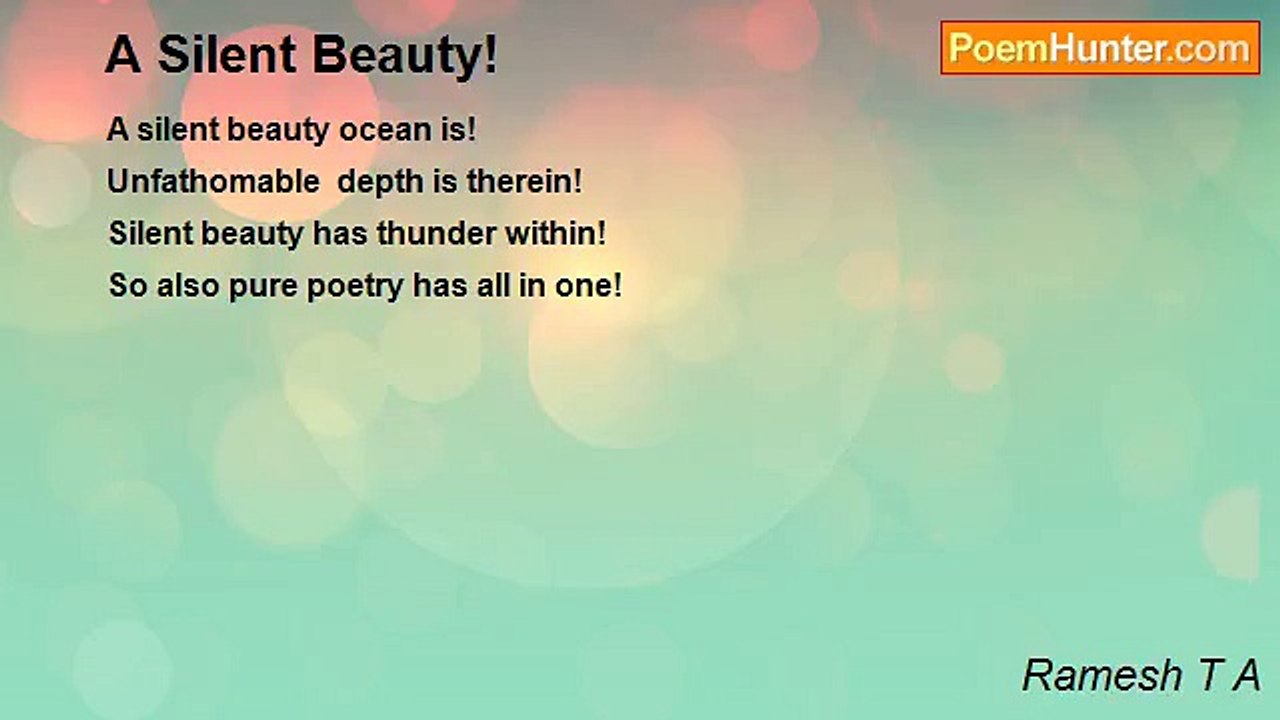 A Silent Beauty!

PoemHunter.com

A silent beauty ocean is!
Unfathomable  depth is therein!
Silent beauty has thunder within!
So also pure poetry has all in one!

Ramesh T A